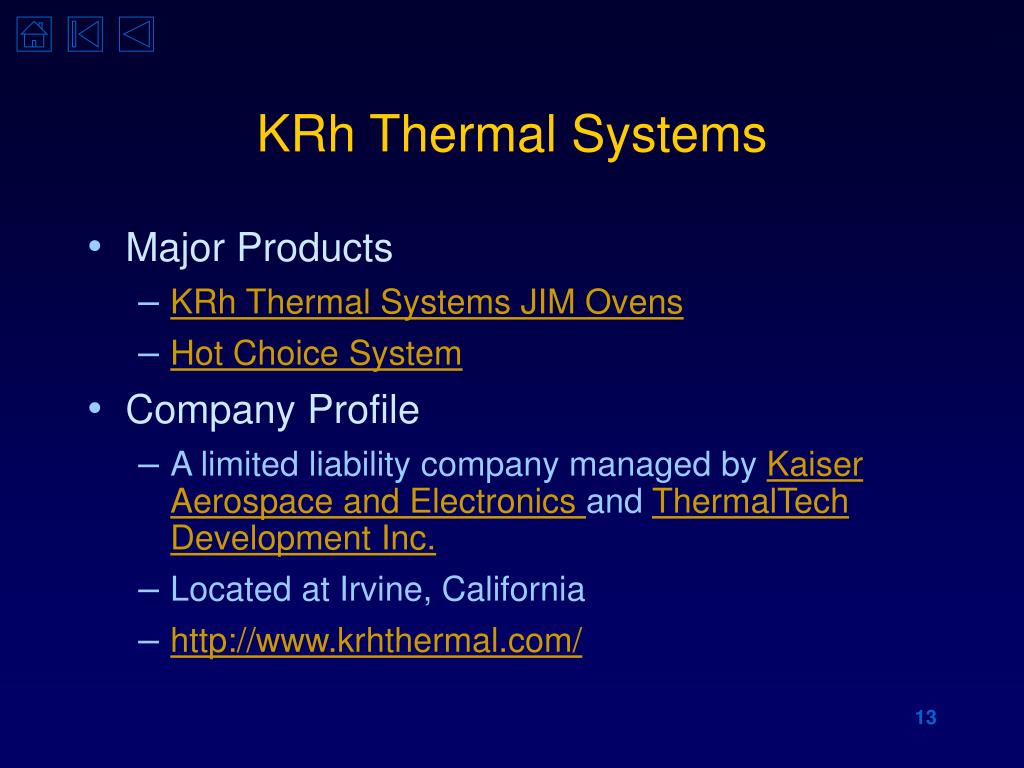 KRh Thermal Systems

• Major Products
– KRh Thermal Systems JIM Ovens
– Hot Choice System

• Company Profile
– A limited liability company managed by Kaiser Aerospace and Electronics and ThermalTech Development Inc.
– Located at Irvine, California
– http://www.krhthermal.com/

13